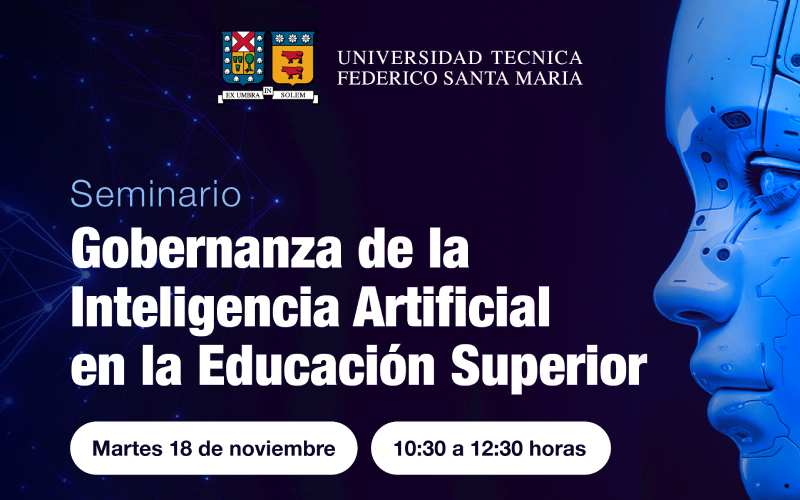 EX UMBRA IN SOLEM

UNIVERSIDAD TECNICA
FEDERICO SANTA MARIA

Seminario
Gobernanza de la Inteligencia Artificial en la Educación Superior

Martes 18 de noviembre

10:30 a 12:30 horas